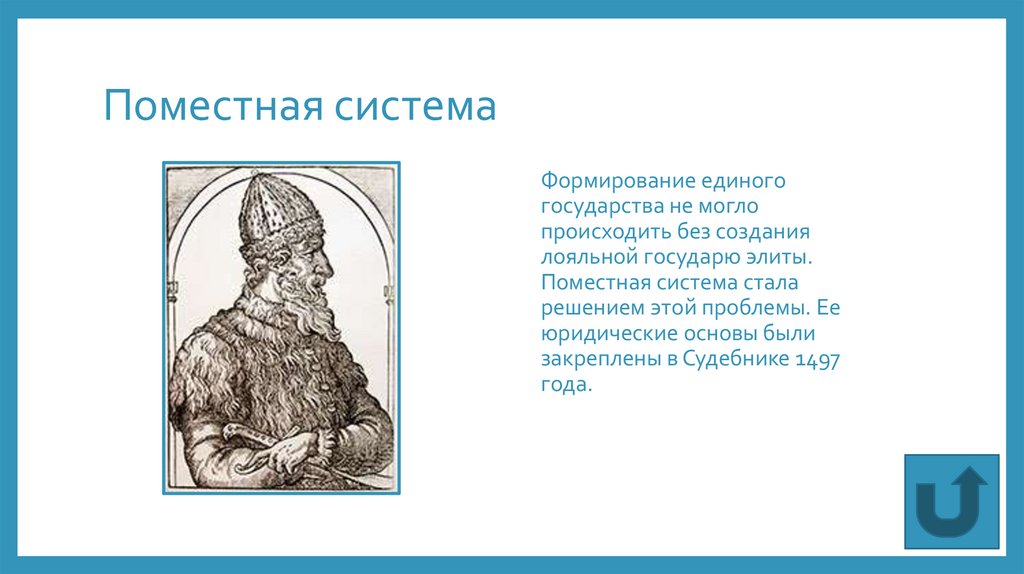 Поместная система

Формирование единого государства не могло происходить без создания лояльной государю элиты. Поместная система стала решением этой проблемы. Ее юридические основы были закреплены в Судебнике 1497 года.